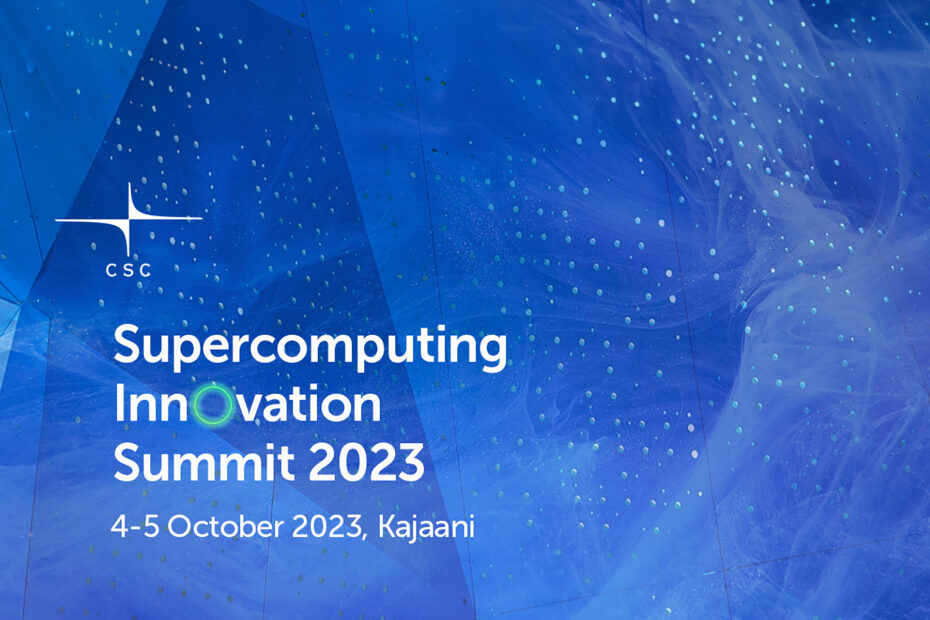 CSC

Supercomputing Innovation Summit 2023

4-5 October 2023, Kajaani